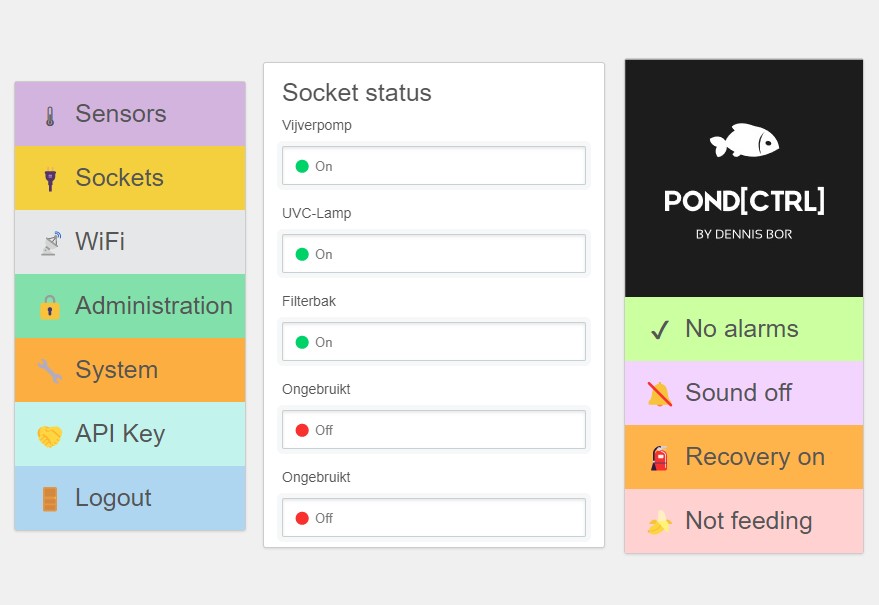 Sensors
Sockets
WiFi
Administration
System
API Key
Logout

Socket status

Vijverpomp
On

UVC-Lamp
On

Filterbak
On

Ongebruikt
Off

Ongebruikt
Off

POND[CTRL]
BY DENNIS BOR

✓ No alarms
Sound off
Recovery on
Not feeding